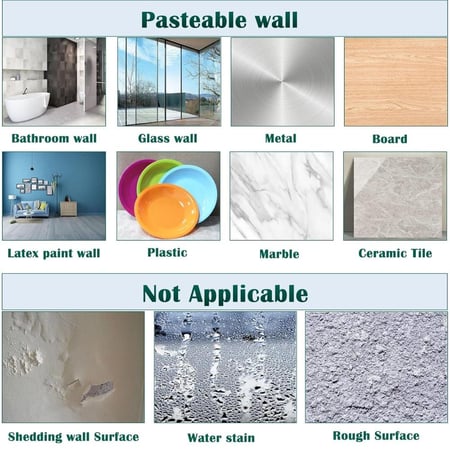 Pasteable wall

Bathroom wall

Glass wall

Metal

Board

Latex paint wall

Plastic

Marble

Ceramic Tile

Not Applicable

Shedding wall Surface

Water stain

Rough Surface